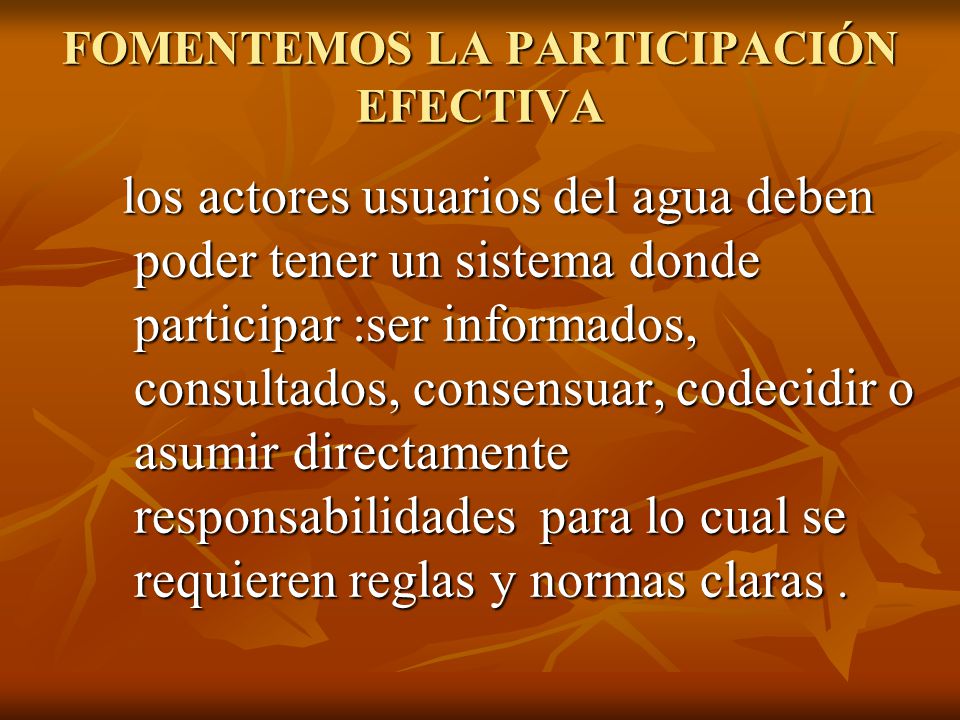 FOMENTEMOS LA PARTICIPACIÓN EFECTIVA

los actores usuarios del agua deben poder tener un sistema donde participar :ser informados, consultados, consensuar, codecidir o asumir directamente responsabilidades para lo cual se requieren reglas y normas claras .